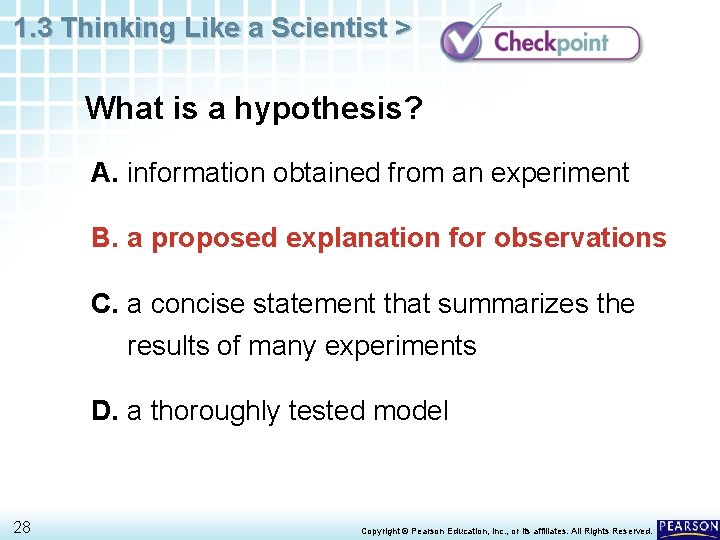 1.3 Thinking Like a Scientist >

Checkpoint

What is a hypothesis?

A. information obtained from an experiment

B. a proposed explanation for observations

C. a concise statement that summarizes the results of many experiments

D. a thoroughly tested model

28

Copyright © Pearson Education, Inc., or its affiliates. All Rights Reserved.

PEARSON